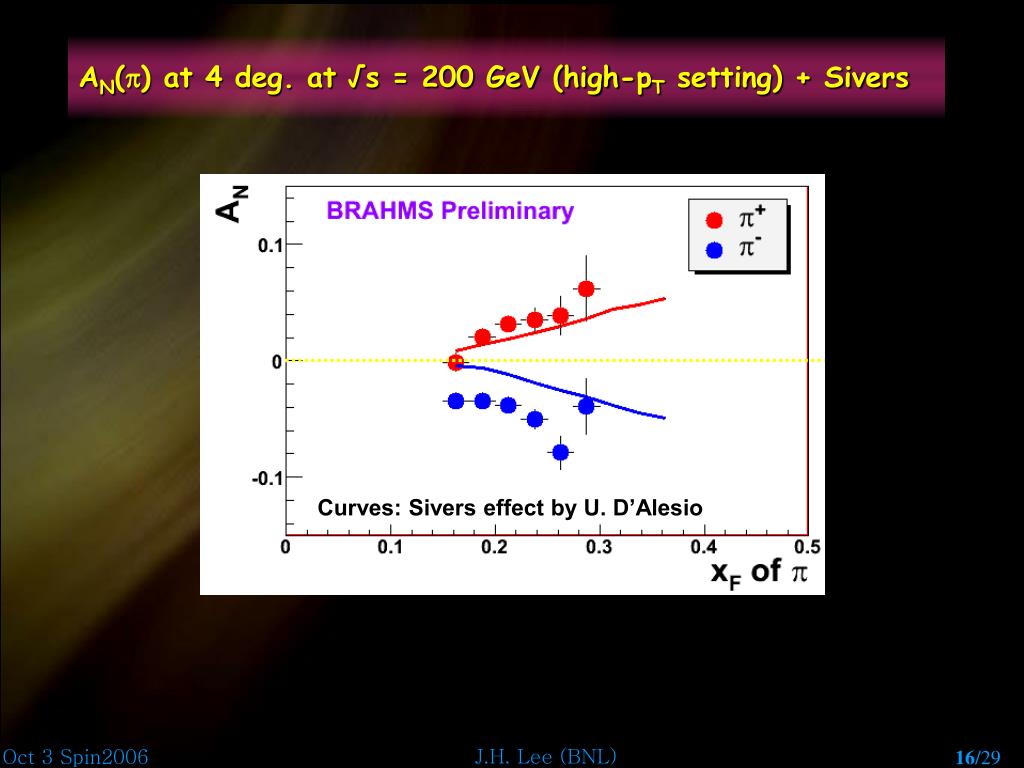 $A_N(\pi)$ at 4 deg. at $\sqrt{s}$ = 200 GeV (high-$p_T$ setting) + Sivers

$A_N$

BRAHMS Preliminary

$\pi^+$
$\pi^-$

0.1

0

-0.1

Curves: Sivers effect by U. D'Alesio

0 0.1 0.2 0.3 0.4 0.5

$x_F$ of $\pi$

Oct 3 Spin2006

J.H. Lee (BNL)

16/29